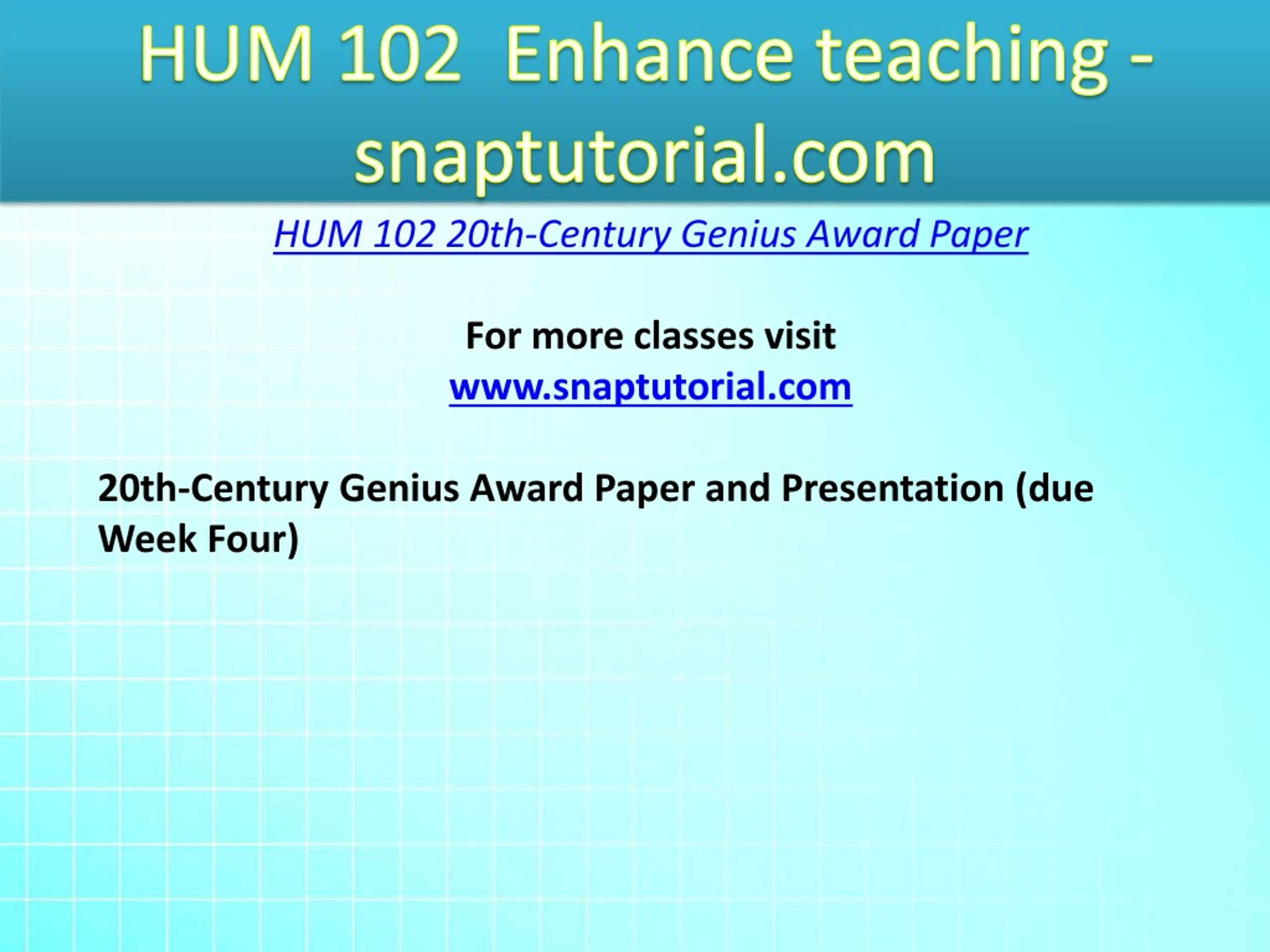 HUM 102 Enhance teaching - snaptutorial.com

HUM 102 20th-Century Genius Award Paper

For more classes visit
www.snaptutorial.com

20th-Century Genius Award Paper and Presentation (due Week Four)